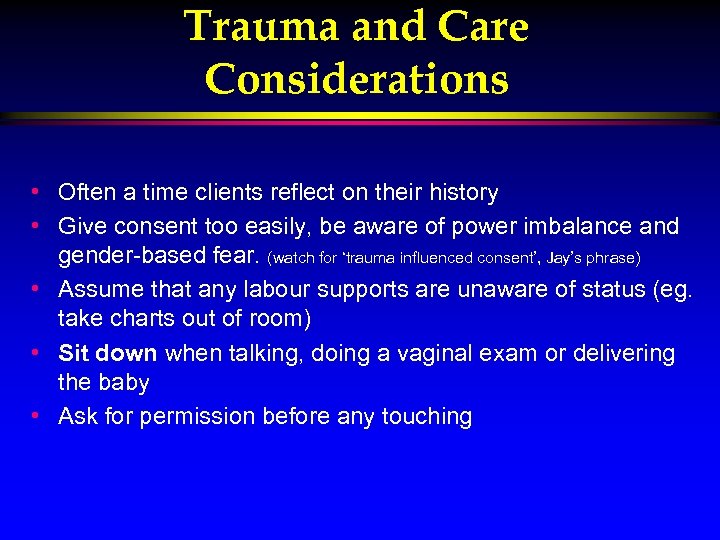 Trauma and Care Considerations

• Often a time clients reflect on their history
• Give consent too easily, be aware of power imbalance and gender-based fear. (watch for 'trauma influenced consent', Jay's phrase)
• Assume that any labour supports are unaware of status (eg. take charts out of room)
• Sit down when talking, doing a vaginal exam or delivering the baby
• Ask for permission before any touching